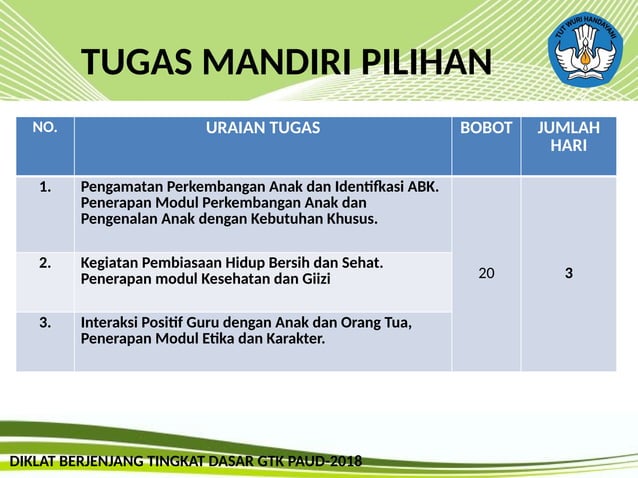 TUGAS MANDIRI PILIHAN

TUT WURI HANDAYANI

| NO. | URAIAN TUGAS | BOBOT | JUMLAH HARI |
|---|---|---|---|
| 1. | Pengamatan Perkembangan Anak dan Identifkasi ABK. Penerapan Modul Perkembangan Anak dan Pengenalan Anak dengan Kebutuhan Khusus. | 20 | 3 |
| 2. | Kegiatan Pembiasaan Hidup Bersih dan Sehat. Penerapan modul Kesehatan dan Giizi | | |
| 3. | Interaksi Positif Guru dengan Anak dan Orang Tua, Penerapan Modul Etika dan Karakter. | | |

DIKLAT BERJENJANG TINGKAT DASAR GTK PAUD-2018